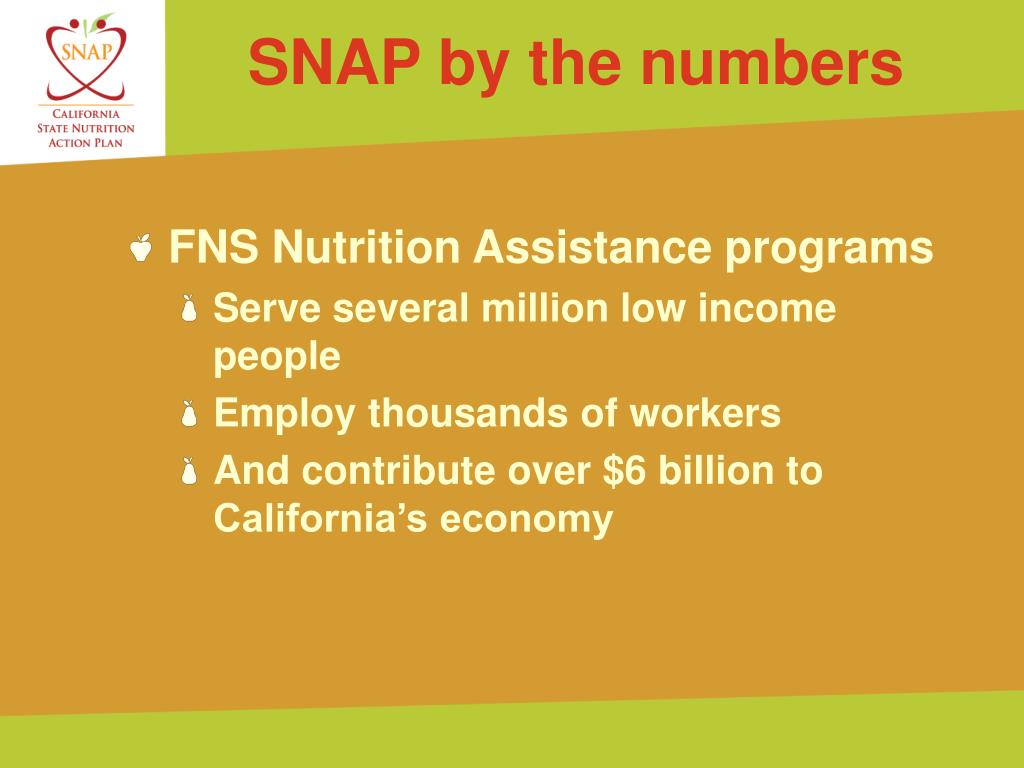 SNAP
CALIFORNIA
STATE NUTRITION
ACTION PLAN

SNAP by the numbers

FNS Nutrition Assistance programs

Serve several million low income people

Employ thousands of workers

And contribute over \$6 billion to California's economy